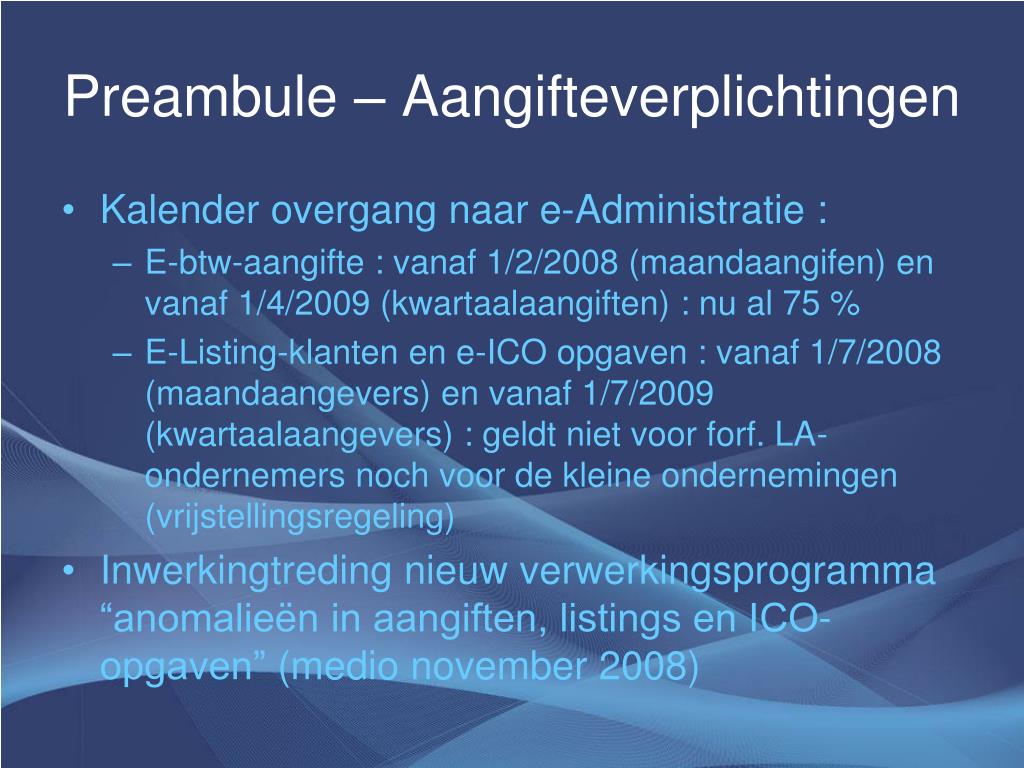 Preambule – Aangifteverplichtingen

• Kalender overgang naar e-Administratie :
– E-btw-aangifte : vanaf 1/2/2008 (maandaangifen) en vanaf 1/4/2009 (kwartaalaangiften) : nu al 75 %
– E-Listing-klanten en e-ICO opgaven : vanaf 1/7/2008 (maandaangevers) en vanaf 1/7/2009 (kwartaalaangevers) : geldt niet voor forf. LA-ondernemers noch voor de kleine ondernemingen (vrijstellingsregeling)
• Inwerkingtreding nieuw verwerkingsprogramma “anomalieën in aangiften, listings en ICO-opgaven” (medio november 2008)